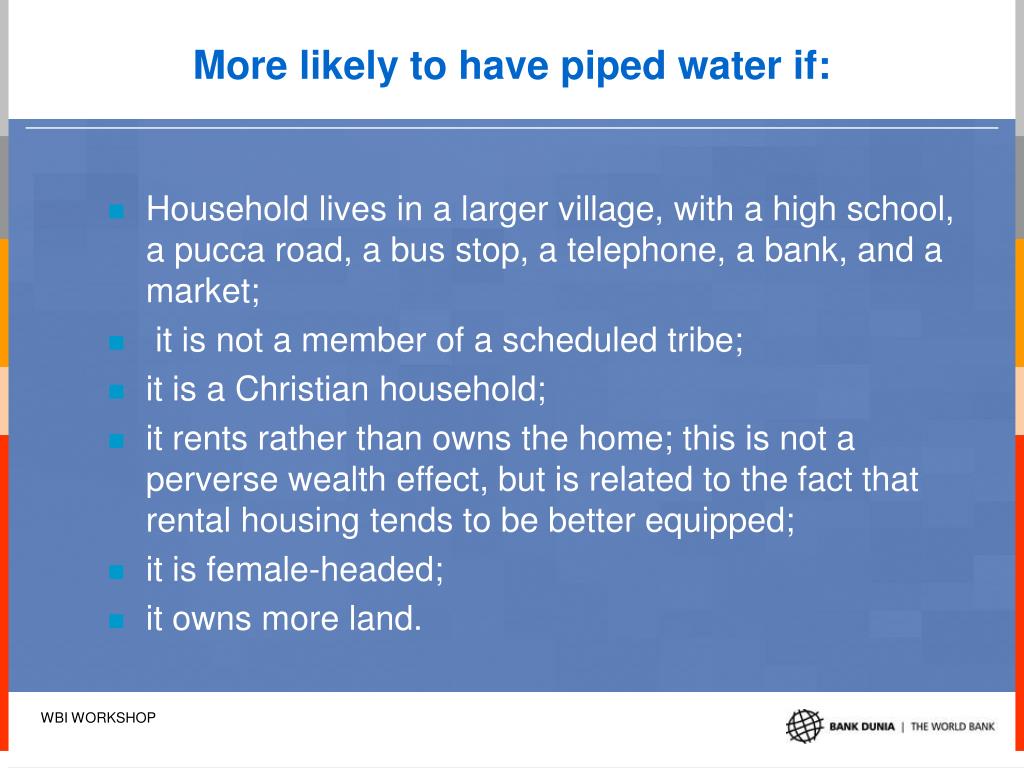 More likely to have piped water if:

- Household lives in a larger village, with a high school, a pucca road, a bus stop, a telephone, a bank, and a market;
- it is not a member of a scheduled tribe;
- it is a Christian household;
- it rents rather than owns the home; this is not a perverse wealth effect, but is related to the fact that rental housing tends to be better equipped;
- it is female-headed;
- it owns more land.

WBI WORKSHOP

BANK DUNIA | THE WORLD BANK